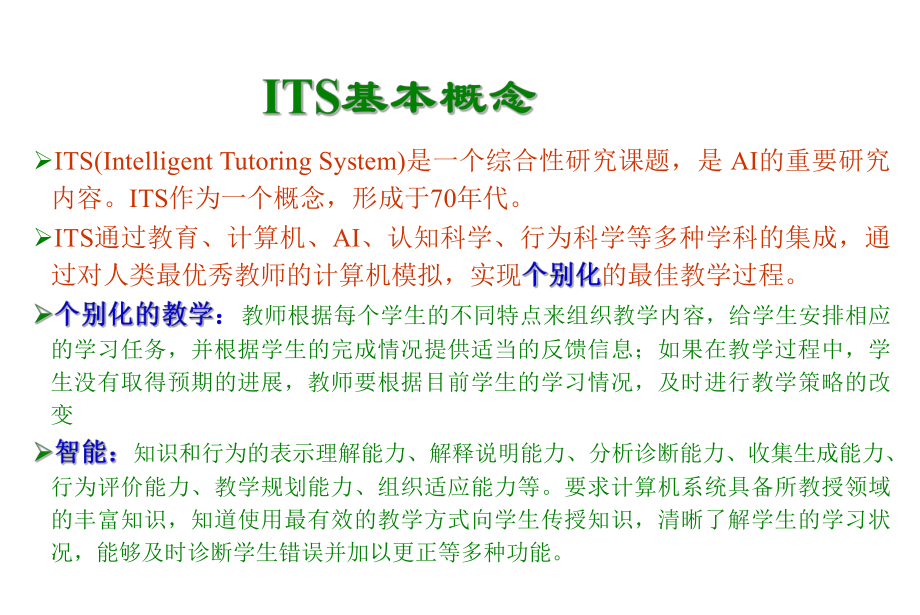 ITS基本概念

➢ITS(Intelligent Tutoring System)是一个综合性研究课题，是 AI的重要研究内容。ITS作为一个概念，形成于70年代。

➢ITS通过教育、计算机、AI、认知科学、行为科学等多种学科的集成，通过对人类最优秀教师的计算机模拟，实现个别化的最佳教学过程。

➢个别化的教学：教师根据每个学生的不同特点来组织教学内容，给学生安排相应的学习任务，并根据学生的完成情况提供适当的反馈信息；如果在教学过程中，学生没有取得预期的进展，教师要根据目前学生的学习情况，及时进行教学策略的改变

➢智能：知识和行为的表示理解能力、解释说明能力、分析诊断能力、收集生成能力、行为评价能力、教学规划能力、组织适应能力等。要求计算机系统具备所教授领域的丰富知识，知道使用最有效的教学方式向学生传授知识，清晰了解学生的学习状况，能够及时诊断学生错误并加以更正等多种功能。